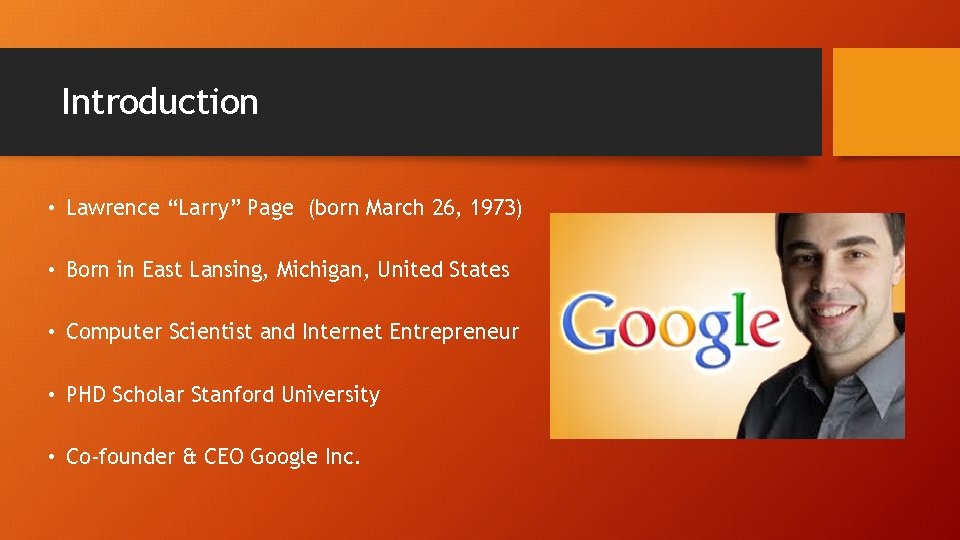 Introduction

• Lawrence “Larry” Page (born March 26, 1973)

• Born in East Lansing, Michigan, United States

• Computer Scientist and Internet Entrepreneur

• PHD Scholar Stanford University

• Co-founder & CEO Google Inc.

Google